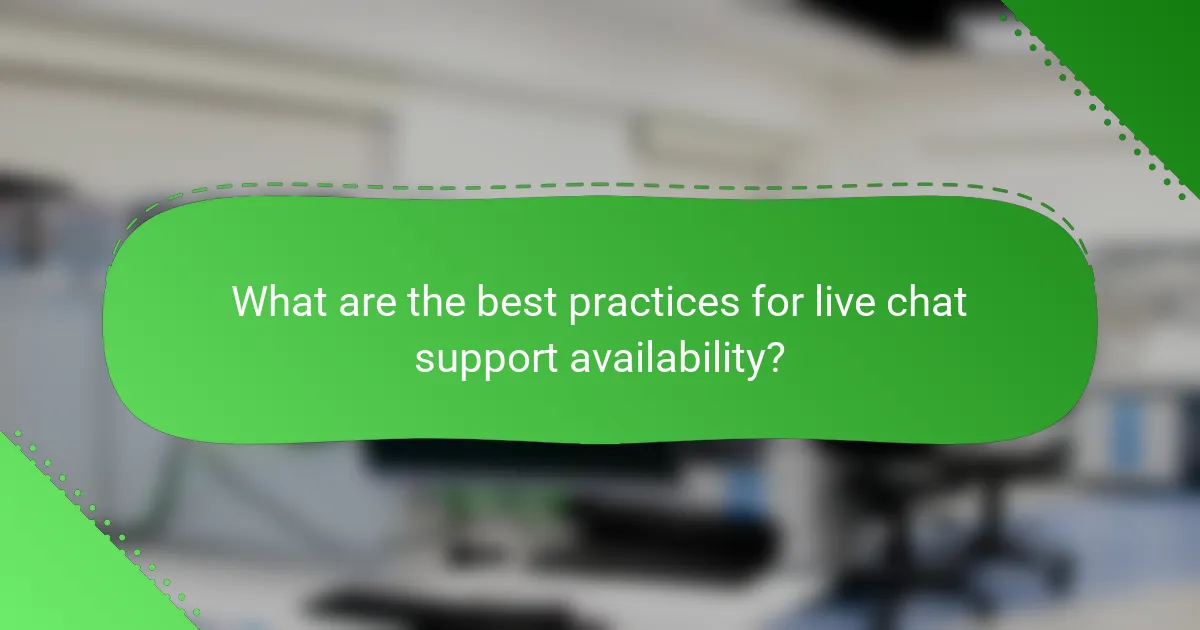 What are the best practices for live chat support availability?